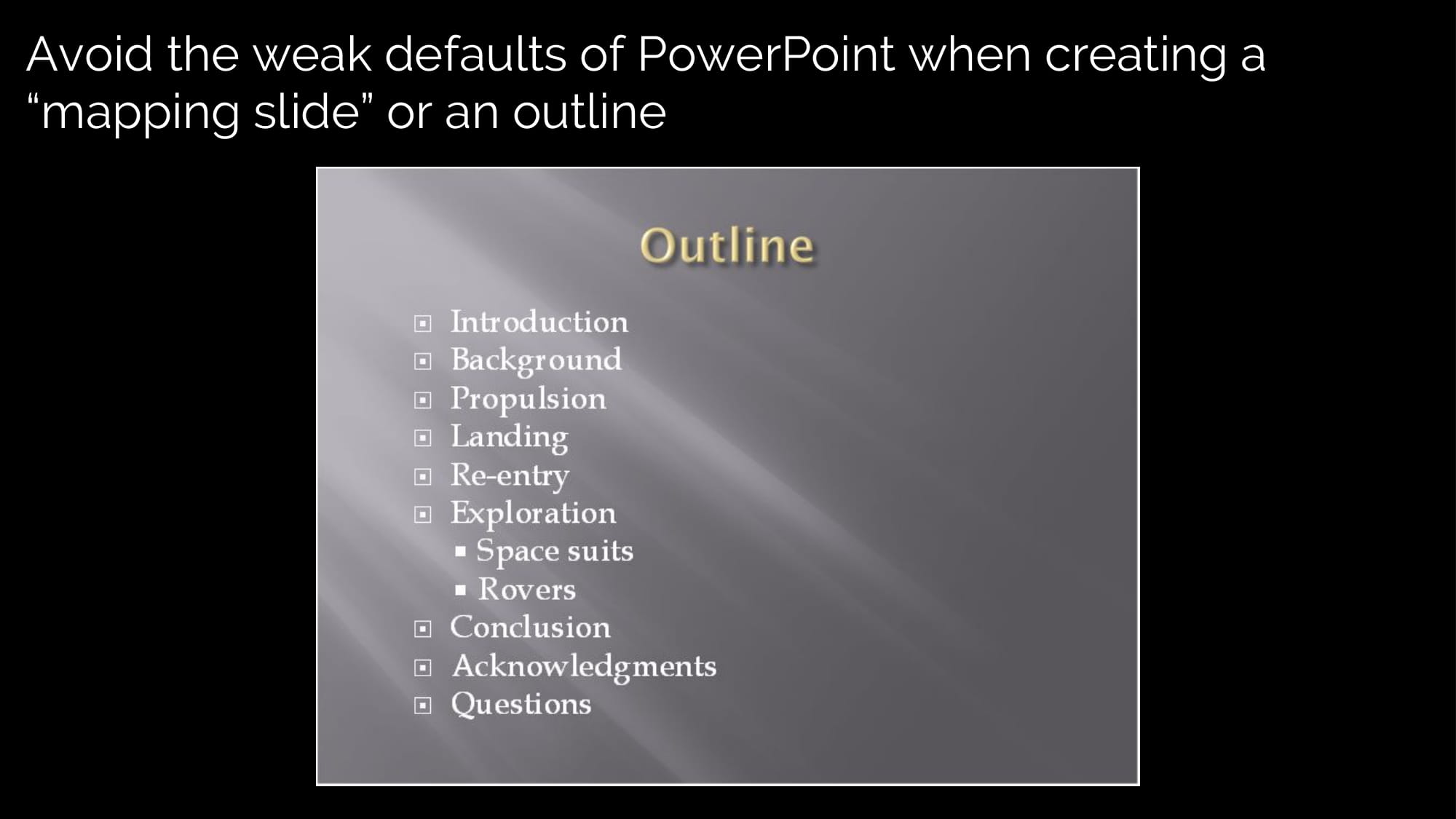 Avoid the weak defaults of PowerPoint when creating a “mapping slide” or an outline

Outline

- Introduction
- Background
- Propulsion
- Landing
- Re-entry
- Exploration
  - Space suits
  - Rovers
- Conclusion
- Acknowledgments
- Questions